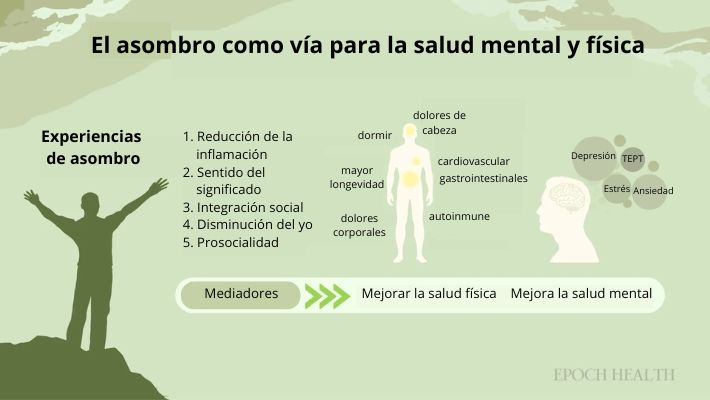 El asombro como vía para la salud mental y física

Experiencias de asombro

1. Reducción de la inflamación
2. Sentido del significado
3. Integración social
4. Disminución del yo
5. Prosocialidad

dolores de cabeza
dormir
cardiovascular
mayor longevidad
gastrointestinales
dolores corporales
autoinmune

Depresión
TEPT
Estrés
Ansiedad

Mediadores
Mejorar la salud física
Mejora la salud mental

EPOCH HEALTH